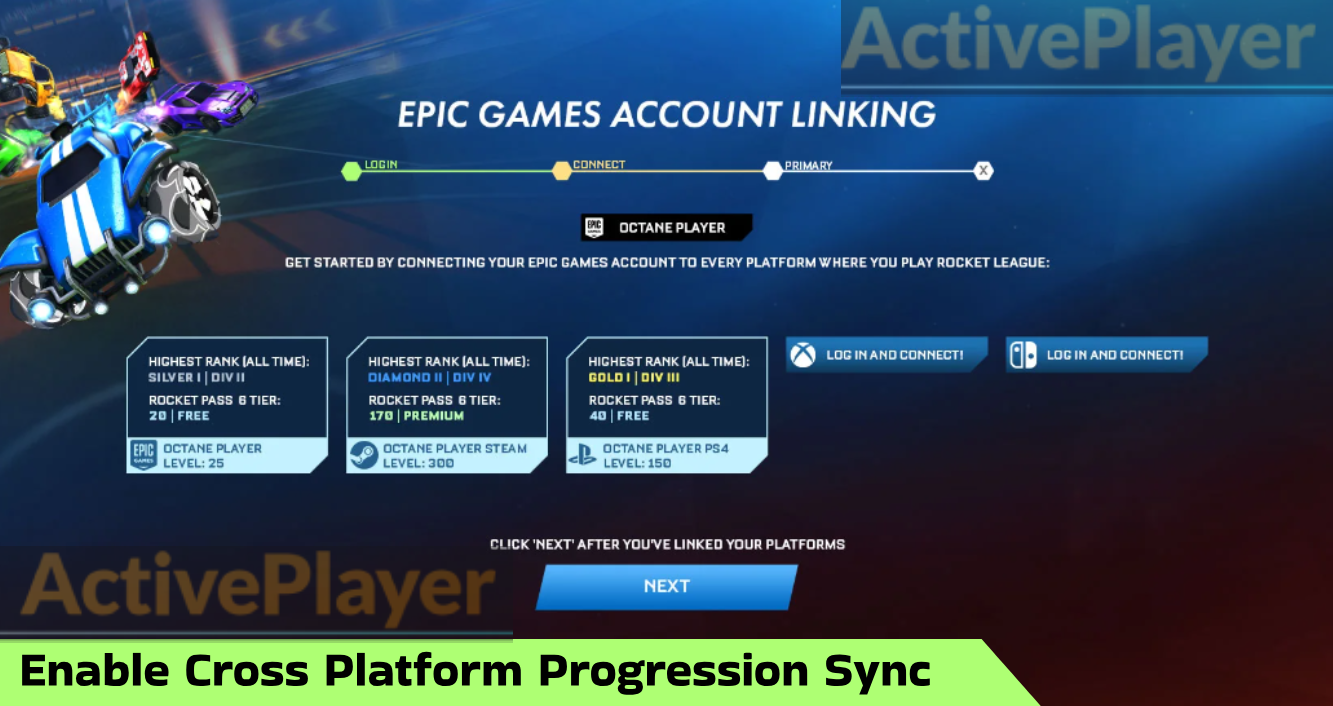 ActivePlayer

EPIC GAMES ACCOUNT LINKING

LOGIN
CONNECT
PRIMARY
X

EPIC GAMES
OCTANE PLAYER

GET STARTED BY CONNECTING YOUR EPIC GAMES ACCOUNT TO EVERY PLATFORM WHERE YOU PLAY ROCKET LEAGUE:

HIGHEST RANK (ALL TIME):
SILVER I | DIV II
ROCKET PASS 6 TIER:
20 | FREE
EPIC GAMES
OCTANE PLAYER
LEVEL: 25

HIGHEST RANK (ALL TIME):
DIAMOND II | DIV IV
ROCKET PASS 6 TIER:
170 | PREMIUM
OCTANE PLAYER STEAM
LEVEL: 300

HIGHEST RANK (ALL TIME):
GOLD I | DIV III
ROCKET PASS 6 TIER:
40 | FREE
OCTANE PLAYER PS4
LEVEL: 150

LOG IN AND CONNECT!

LOG IN AND CONNECT!

CLICK 'NEXT' AFTER YOU'VE LINKED YOUR PLATFORMS

NEXT

ActivePlayer

Enable Cross Platform Progression Sync